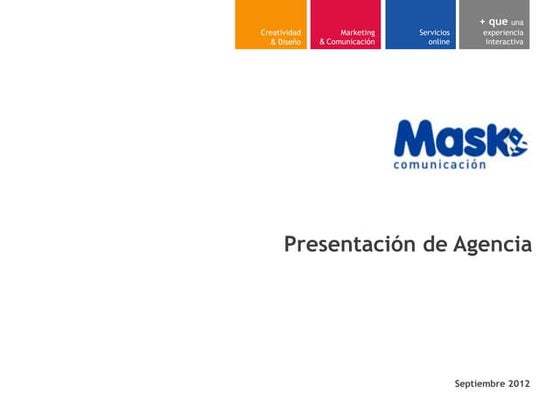 Creatividad & Diseño

Marketing & Comunicación

Servicios online

+ que una experiencia interactiva

Mask comunicación

Presentación de Agencia

Septiembre 2012